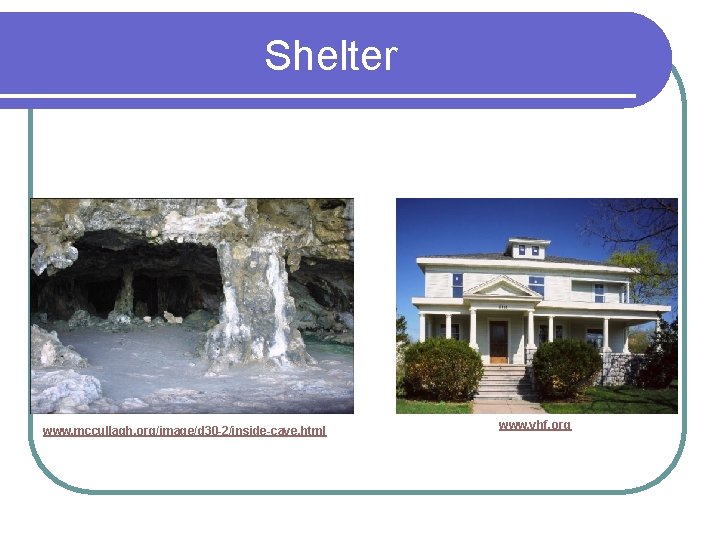 Shelter

www.mccullagh.org/image/d30-2/inside-cave.html

www.vhf.org